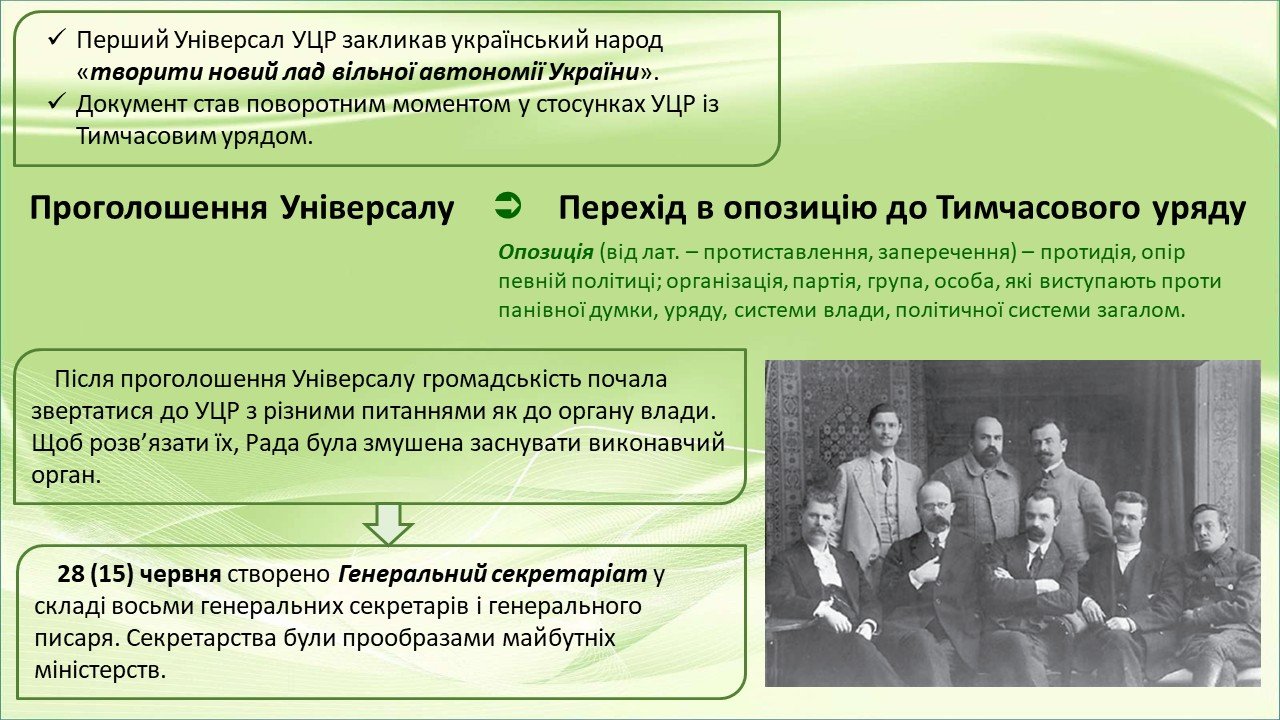 ✓ Перший Універсал УЦР закликав український народ «творити новий лад вільної автономії України».
✓ Документ став поворотним моментом у стосунках УЦР із Тимчасовим урядом.

Проголошення Універсалу ➲ Перехід в опозицію до Тимчасового уряду

Опозиція (від лат. – протиставлення, заперечення) – протидія, опір певній політиці; організація, партія, група, особа, які виступають проти панівної думки, уряду, системи влади, політичної системи загалом.

Після проголошення Універсалу громадськість почала звертатися до УЦР з різними питаннями як до органу влади. Щоб розв’язати їх, Рада була змушена заснувати виконавчий орган.

28 (15) червня створено Генеральний секретаріат у складі восьми генеральних секретарів і генерального писаря. Секретарства були прообразами майбутніх міністерств.